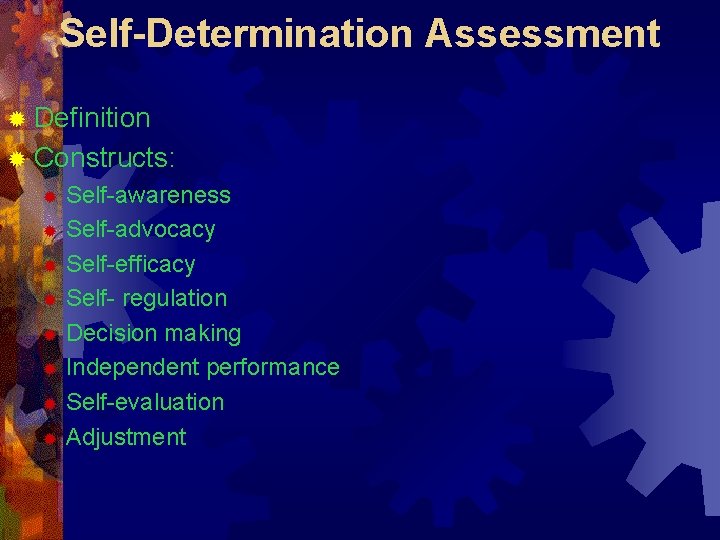 Self-Determination Assessment

Definition
Constructs:
Self-awareness
Self-advocacy
Self-efficacy
Self- regulation
Decision making
Independent performance
Self-evaluation
Adjustment